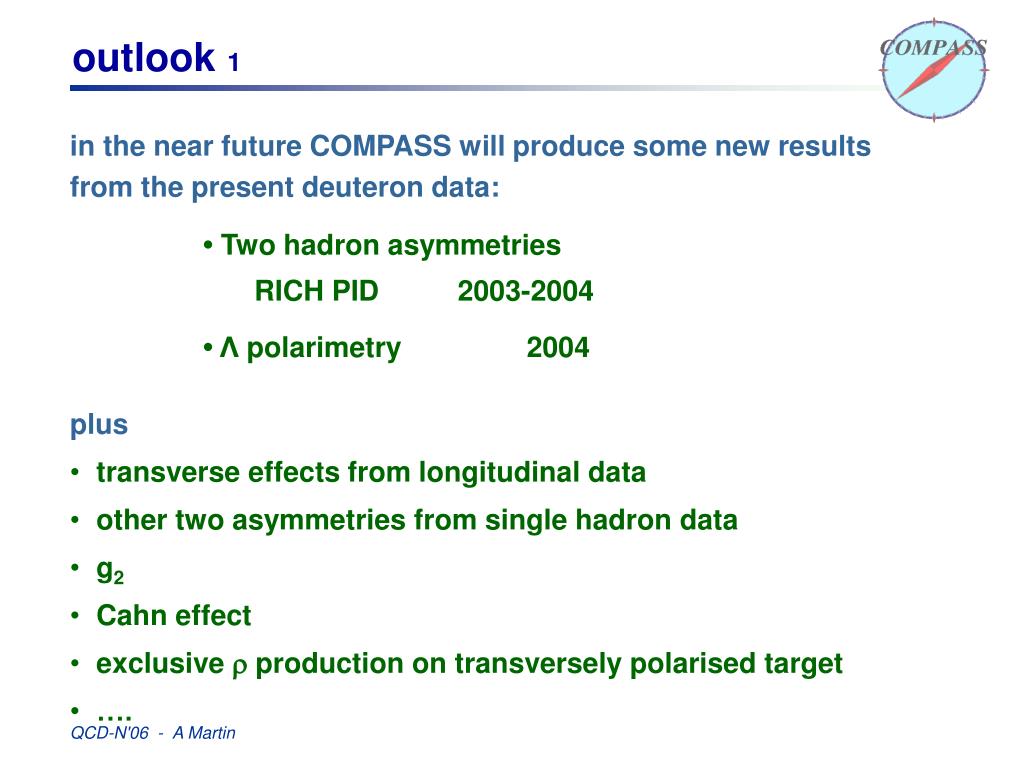 outlook 1

COMPASS

in the near future COMPASS will produce some new results from the present deuteron data:

• Two hadron asymmetries
RICH PID 2003-2004

• Λ polarimetry 2004

plus

• transverse effects from longitudinal data
• other two asymmetries from single hadron data
• $g_2$
• Cahn effect
• exclusive $\rho$ production on transversely polarised target
• ….

QCD-N'06 - A Martin